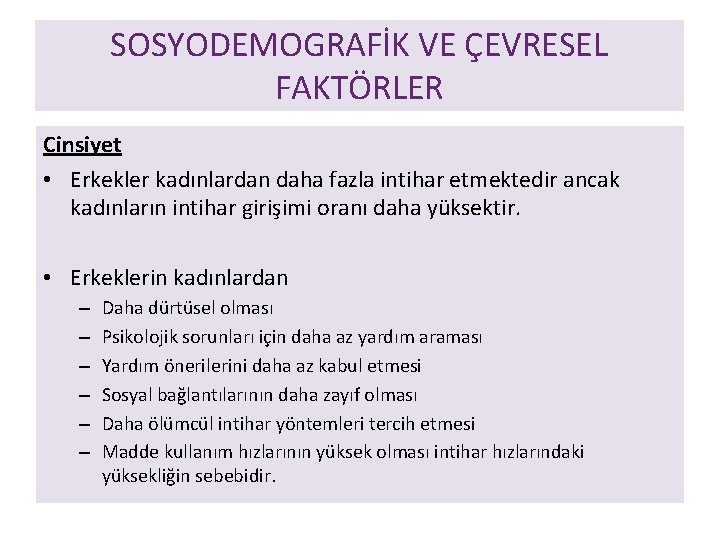 SOSYODEMOGRAFİK VE ÇEVRESEL FAKTÖRLER

Cinsiyet

• Erkekler kadınlardan daha fazla intihar etmektedir ancak kadınların intihar girişimi oranı daha yüksektir.

• Erkeklerin kadınlardan
– Daha dürtüsel olması
– Psikolojik sorunları için daha az yardım araması
– Yardım önerilerini daha az kabul etmesi
– Sosyal bağlantılarının daha zayıf olması
– Daha ölümcül intihar yöntemleri tercih etmesi
– Madde kullanım hızlarının yüksek olması intihar hızlarındaki yüksekliğin sebebidir.